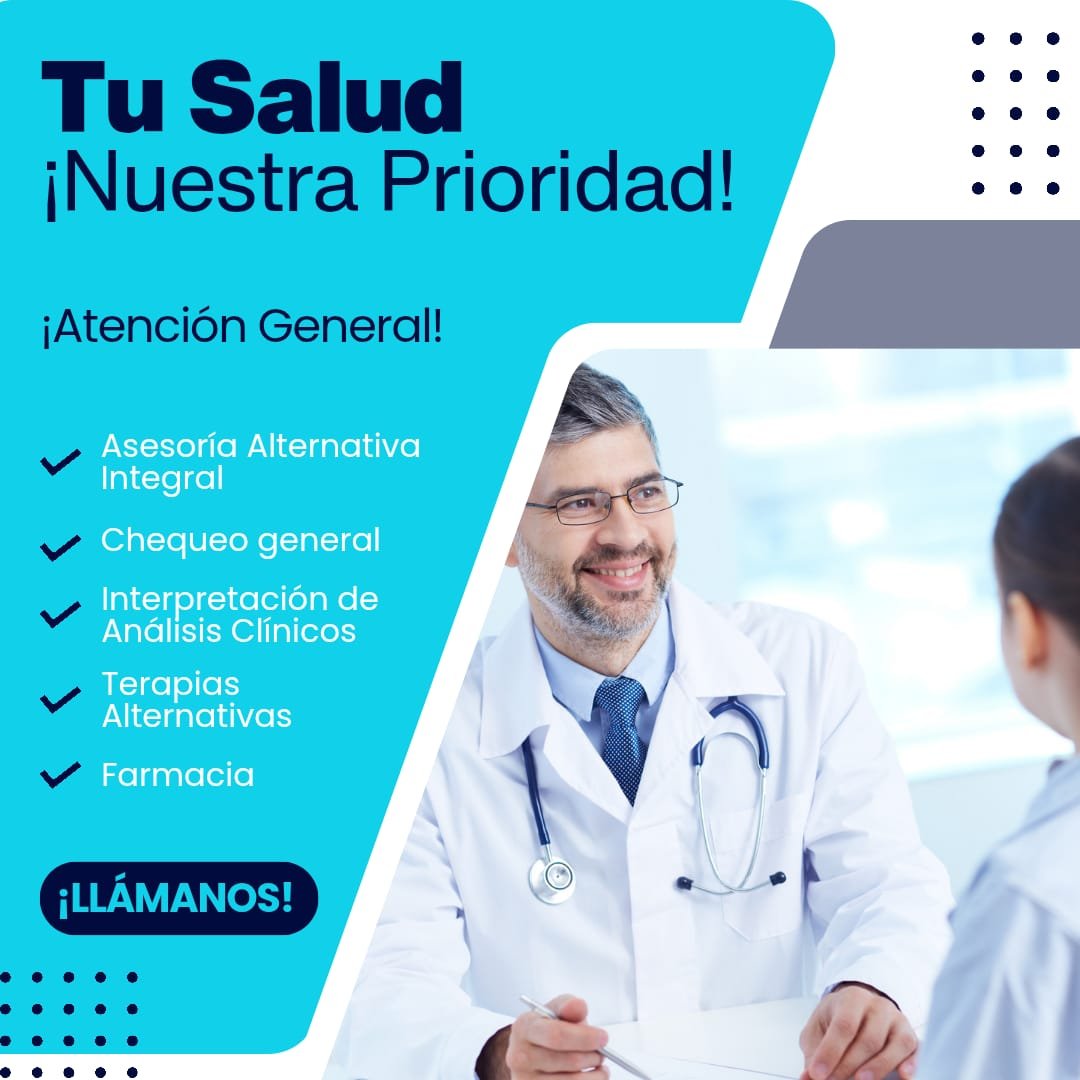 Tu Salud
¡Nuestra Prioridad!

¡Atención General!

Asesoría Alternativa Integral

Chequeo general

Interpretación de Análisis Clínicos

Terapias Alternativas

Farmacia

¡LLÁMANOS!